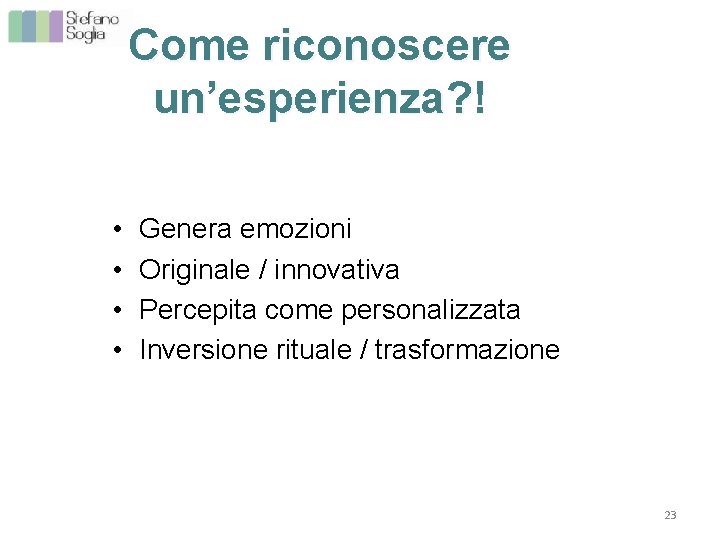 Stefano Soglia

Come riconoscere un’esperienza?!

• Genera emozioni
• Originale / innovativa
• Percepita come personalizzata
• Inversione rituale / trasformazione

23